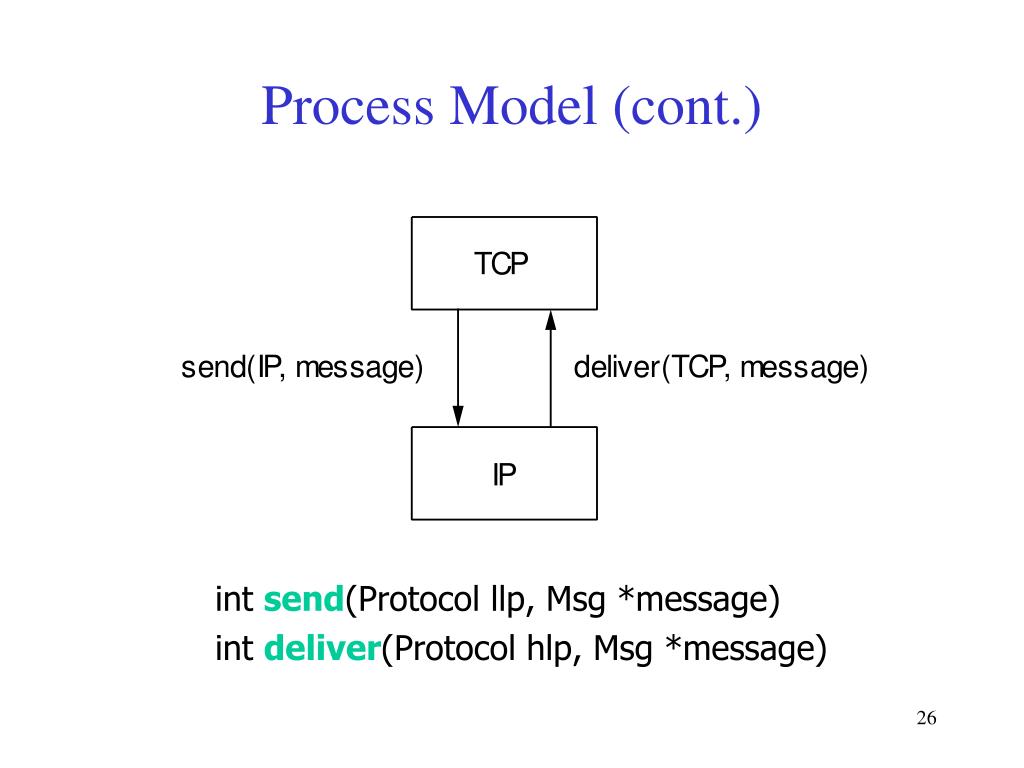 Process Model (cont.)

TCP

send(IP, message)

deliver(TCP, message)

IP

int send(Protocol llp, Msg *message)
int deliver(Protocol hlp, Msg *message)

26